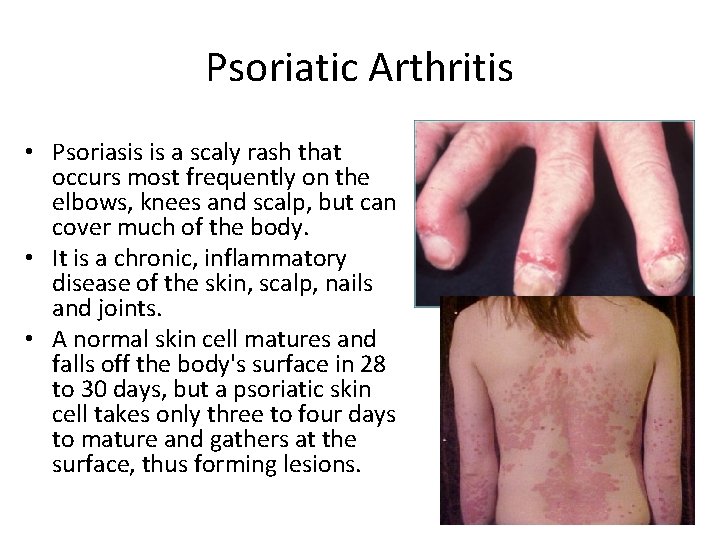 Psoriatic Arthritis

• Psoriasis is a scaly rash that occurs most frequently on the elbows, knees and scalp, but can cover much of the body.
• It is a chronic, inflammatory disease of the skin, scalp, nails and joints.
• A normal skin cell matures and falls off the body's surface in 28 to 30 days, but a psoriatic skin cell takes only three to four days to mature and gathers at the surface, thus forming lesions.